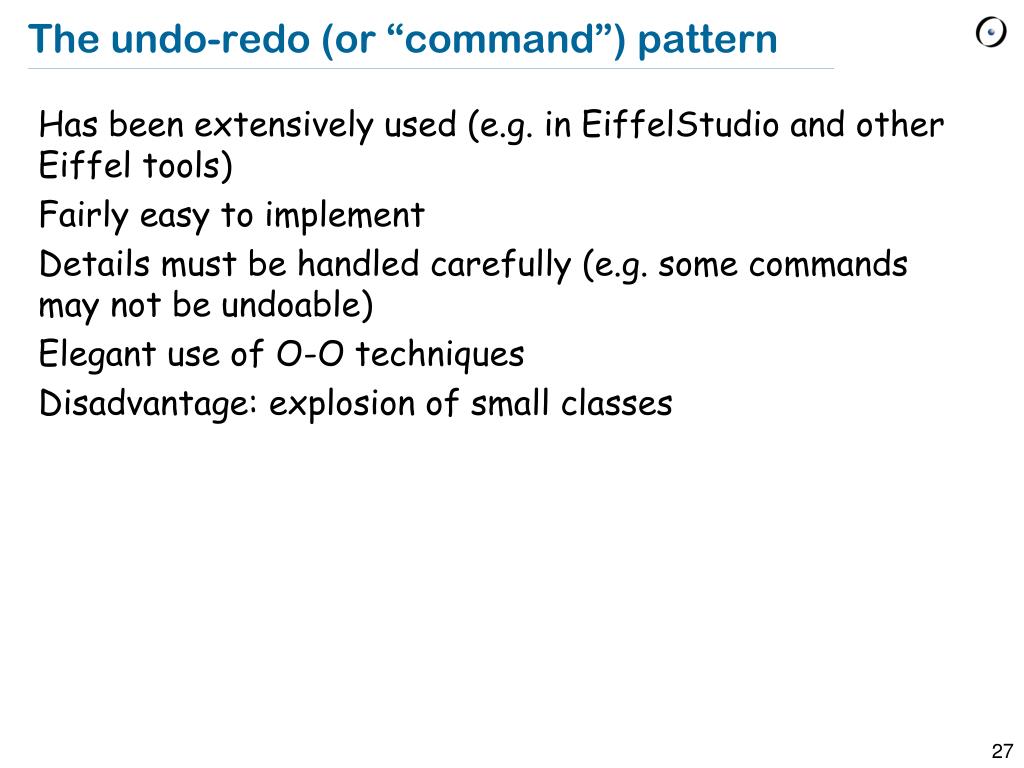 The undo-redo (or “command”) pattern

Has been extensively used (e.g. in EiffelStudio and other Eiffel tools)

Fairly easy to implement

Details must be handled carefully (e.g. some commands may not be undoable)

Elegant use of O-O techniques

Disadvantage: explosion of small classes

27